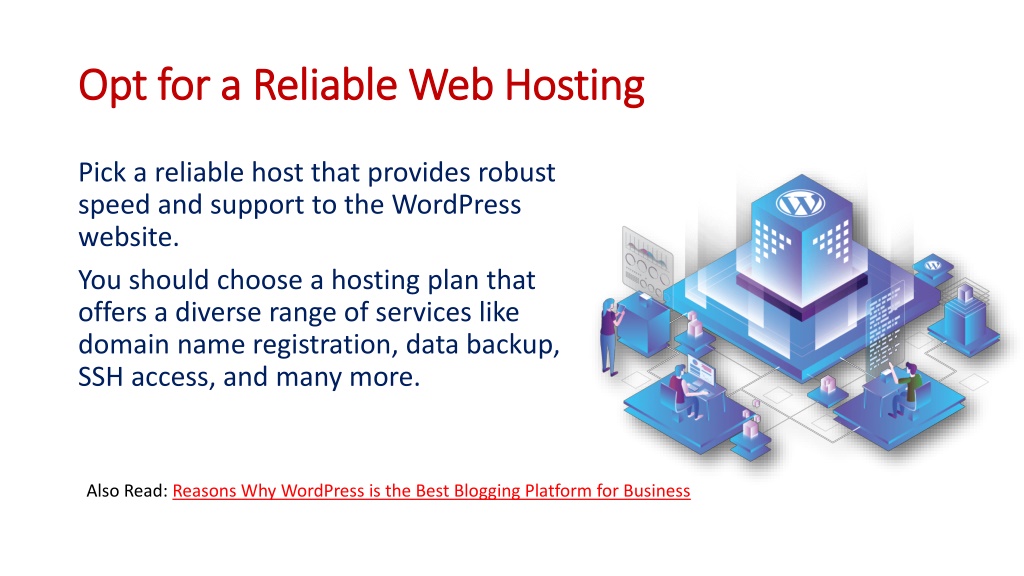 Opt for a Reliable Web Hosting

Pick a reliable host that provides robust speed and support to the WordPress website.

You should choose a hosting plan that offers a diverse range of services like domain name registration, data backup, SSH access, and many more.

Also Read: Reasons Why WordPress is the Best Blogging Platform for Business